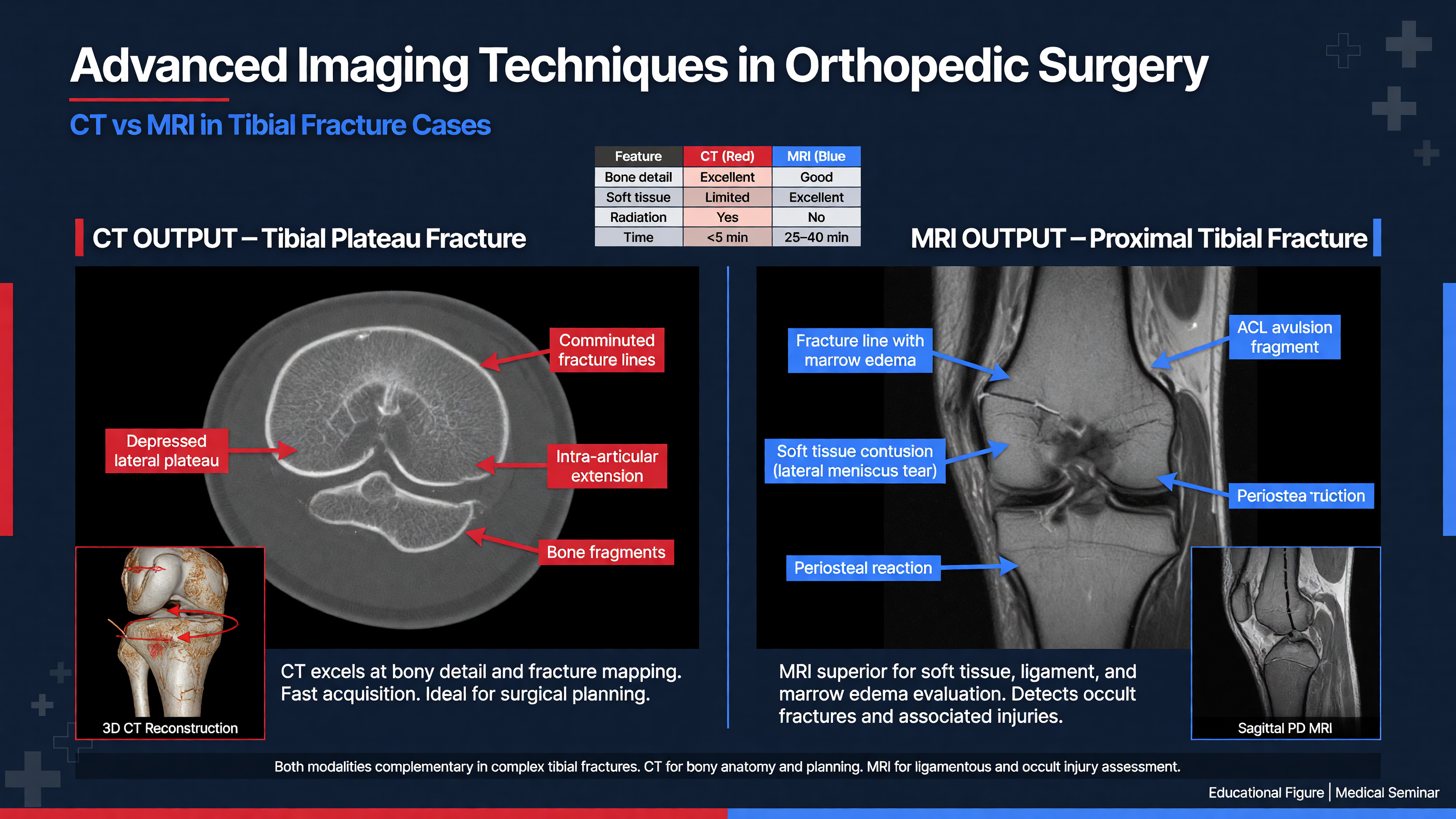 Advanced Imaging Techniques in Orthopedic Surgery

CT vs MRI in Tibial Fracture Cases

| Feature | CT (Red) | MRI (Blue |
|---|---|---|
| Bone detail | Excellent | Good |
| Soft tissue | Limited | Excellent |
| Radiation | Yes | No |
| Time | <5 min | 25–40 min |

CT OUTPUT – Tibial Plateau Fracture

Comminuted fracture lines

Depressed lateral plateau

Intra-articular extension

Bone fragments

3D CT Reconstruction

CT excels at bony detail and fracture mapping. Fast acquisition. Ideal for surgical planning.

MRI OUTPUT – Proximal Tibial Fracture

Fracture line with marrow edema

ACL avulsion fragment

Soft tissue contusion (lateral meniscus tear)

Periostea ruction

Periosteal reaction

Sagittal PD MRI

MRI superior for soft tissue, ligament, and marrow edema evaluation. Detects occult fractures and associated injuries.

Both modalities complementary in complex tibial fractures. CT for bony anatomy and planning. MRI for ligamentous and occult injury assessment.

Educational Figure | Medical Seminar